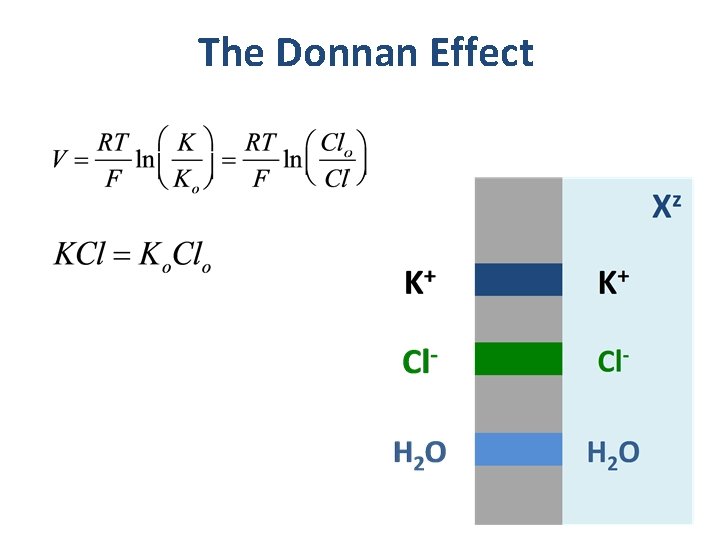 The Donnan Effect

$V = \frac{RT}{F}\ln\left(\frac{K}{K_o}\right) = \frac{RT}{F}\ln\left(\frac{Cl_o}{Cl}\right)$

$KCl = K_oCl_o$

$X^z$

$K^+$ $K^+$

$Cl^-$ $Cl^-$

$H_2O$ $H_2O$